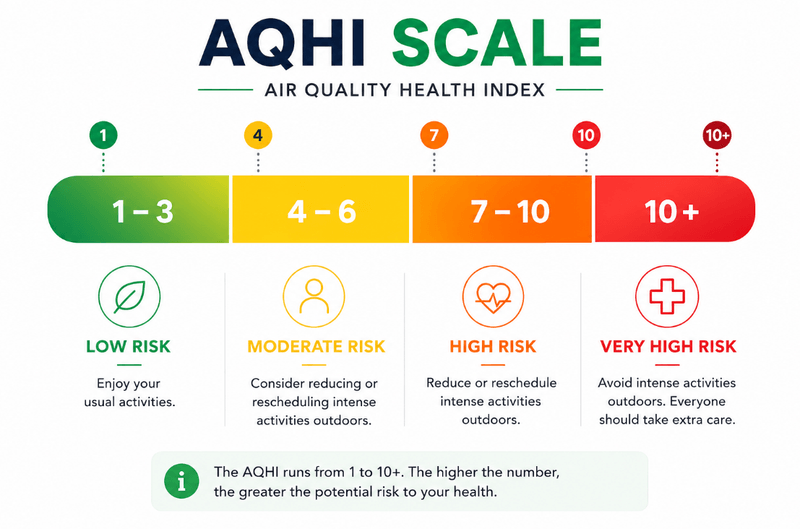 AQHI SCALE

AIR QUALITY HEALTH INDEX

1

4

7

10

10+

1 – 3

4 – 6

7 – 10

10 +

LOW RISK

Enjoy your usual activities.

MODERATE RISK

Consider reducing or rescheduling intense activities outdoors.

HIGH RISK

Reduce or reschedule intense activities outdoors.

VERY HIGH RISK

Avoid intense activities outdoors. Everyone should take extra care.

i

The AQHI runs from 1 to 10+. The higher the number, the greater the potential risk to your health.